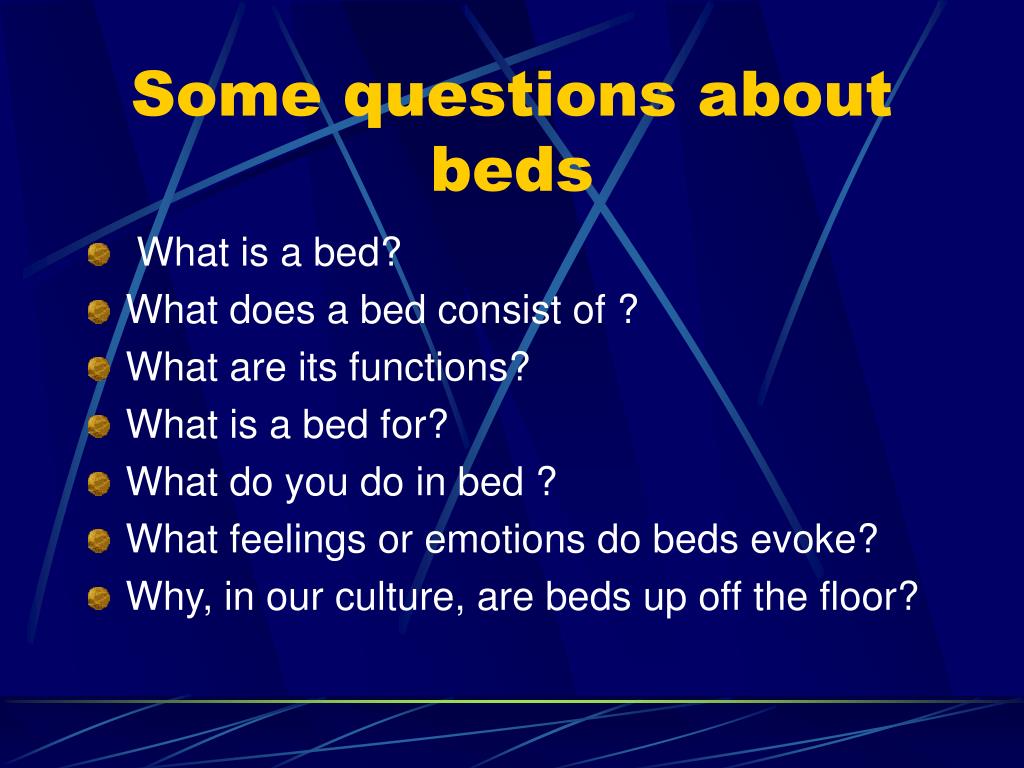 Some questions about beds

What is a bed?
What does a bed consist of ?
What are its functions?
What is a bed for?
What do you do in bed ?
What feelings or emotions do beds evoke?
Why, in our culture, are beds up off the floor?